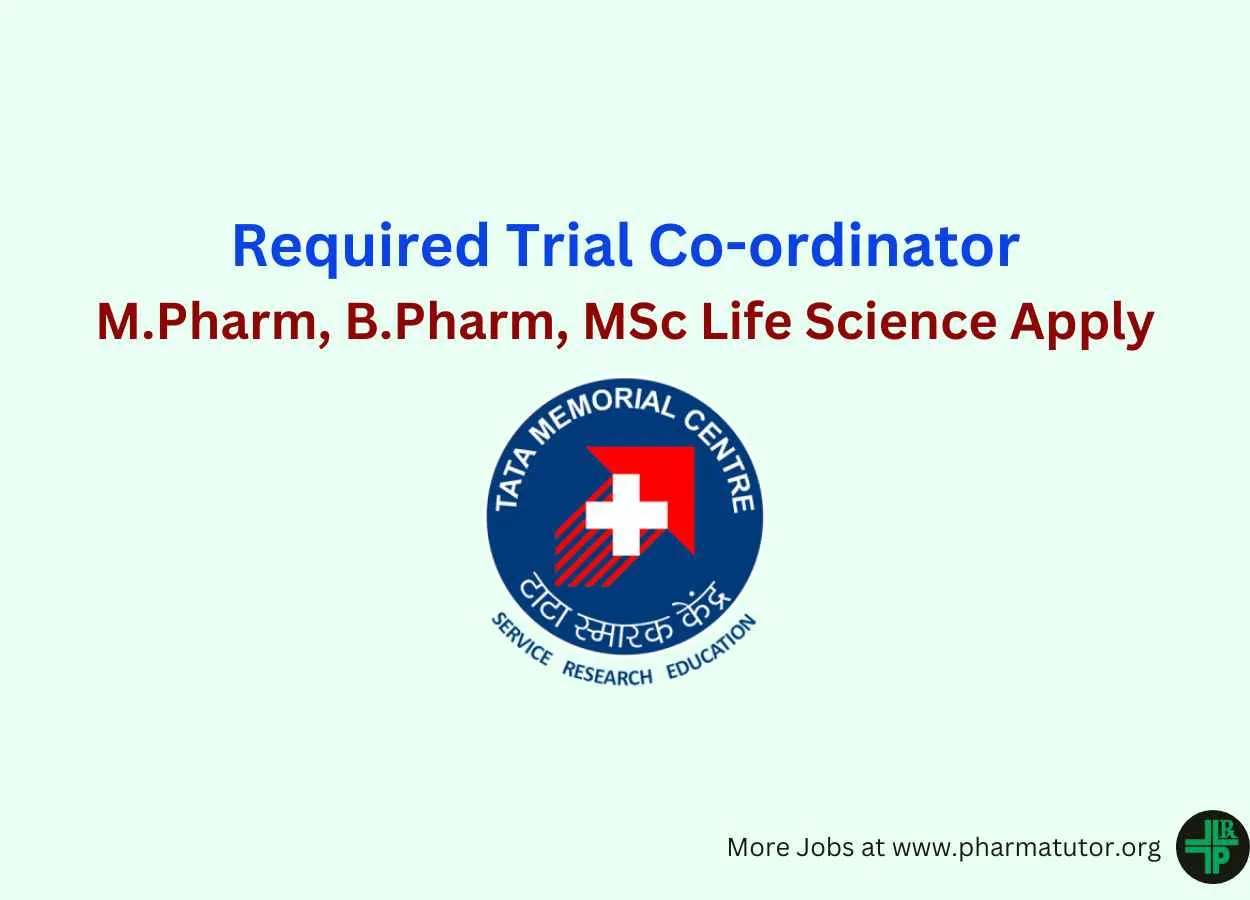 Required Trial Co-ordinator

M.Pharm, B.Pharm, MSc Life Science Apply

TATA MEMORIAL CENTRE

टाटा स्मारक केंद्र

SERVICE RESEARCH EDUCATION

More Jobs at www.pharmatutor.org

Rx P